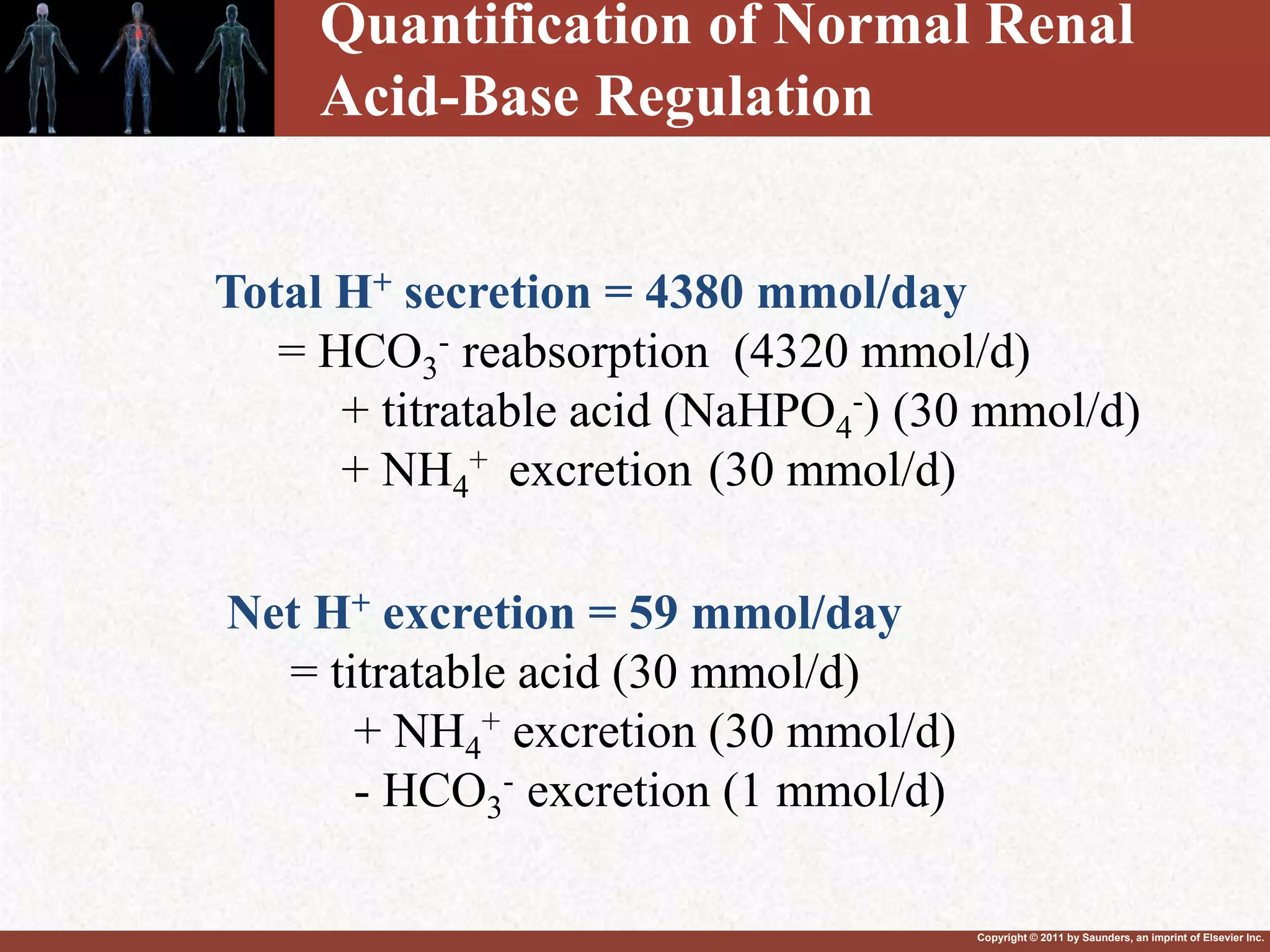 Quantification of Normal Renal Acid-Base Regulation

Total $H^+$ secretion = 4380 mmol/day
= $HCO_3^-$ reabsorption (4320 mmol/d)
+ titratable acid ($NaHPO_4^-$) (30 mmol/d)
+ $NH_4^+$ excretion (30 mmol/d)

Net $H^+$ excretion = 59 mmol/day
= titratable acid (30 mmol/d)
+ $NH_4^+$ excretion (30 mmol/d)
- $HCO_3^-$ excretion (1 mmol/d)

Copyright © 2011 by Saunders, an imprint of Elsevier Inc.